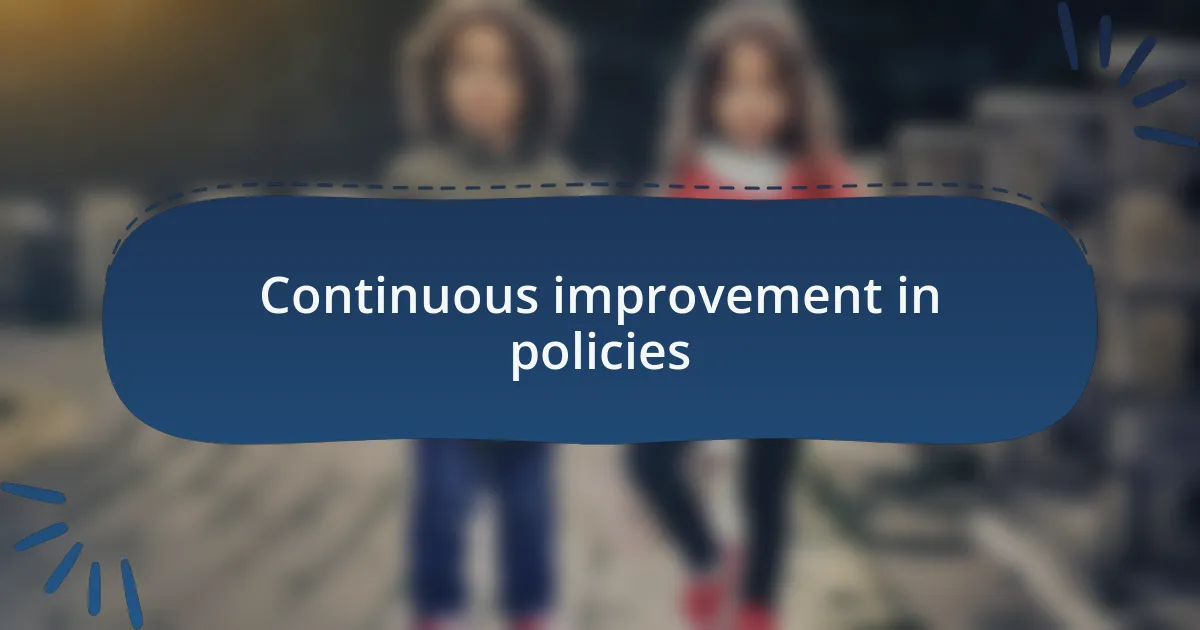 Continuous improvement in policies